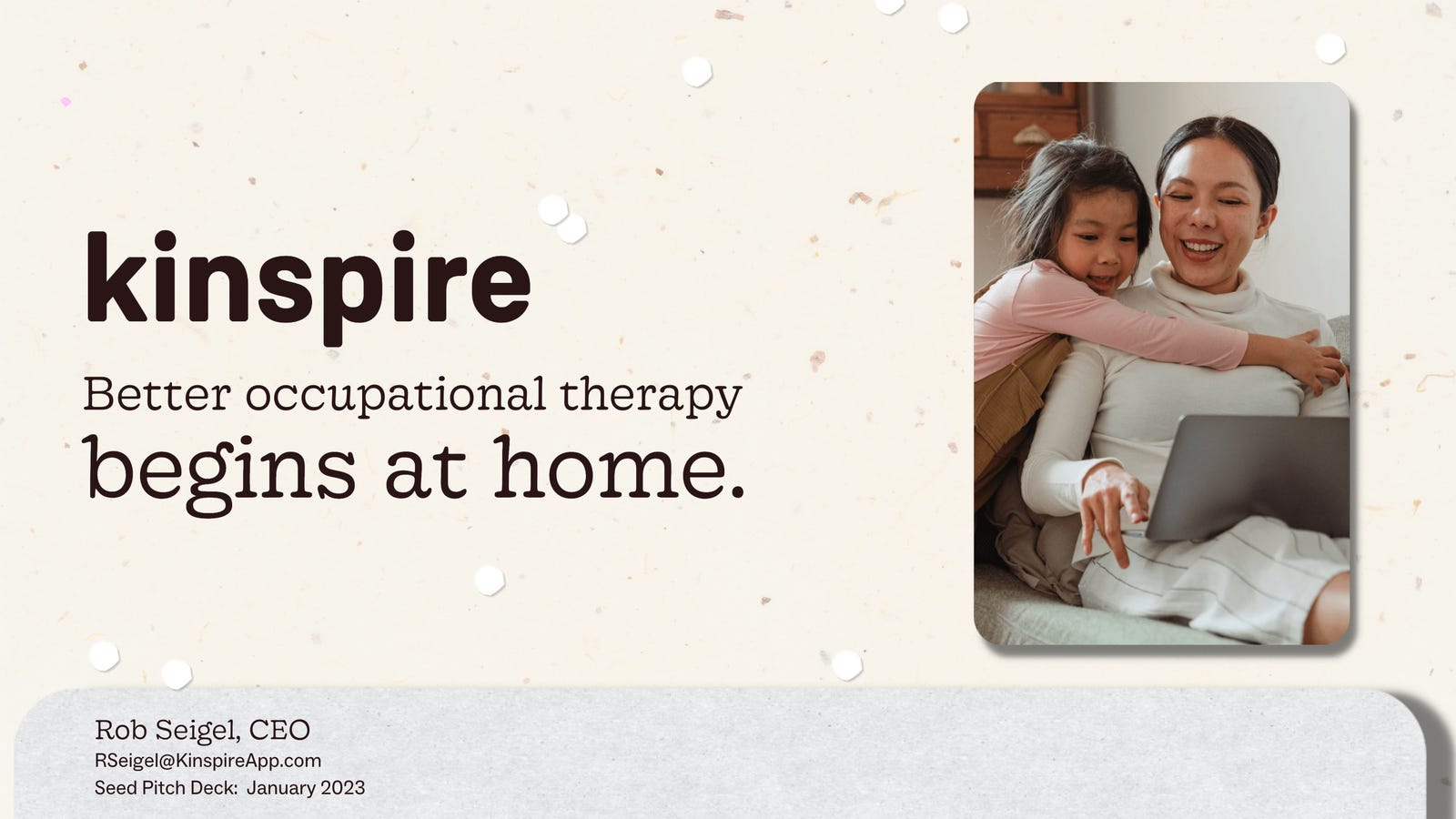 kinspire

Better occupational therapy begins at home.

Rob Seigel, CEO
RSeigel@KinspireApp.com
Seed Pitch Deck: January 2023